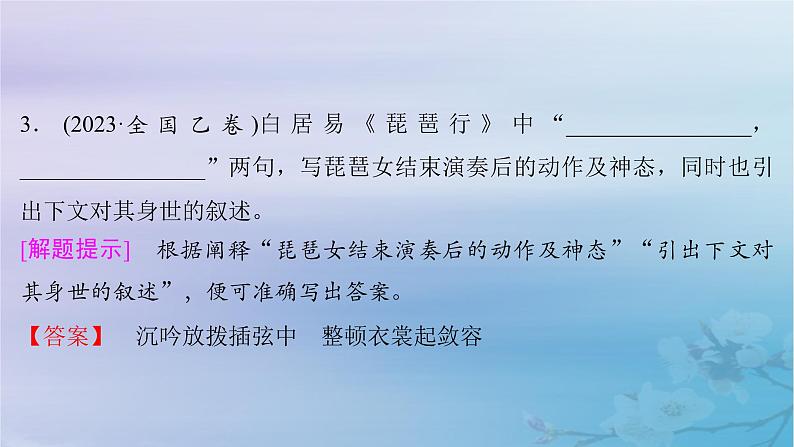 3. (2023·全国乙卷)白居易《琵琶行》中“________________，________________”两句，写琵琶女结束演奏后的动作及神态，同时也引出下文对其身世的叙述。

[解题提示] 根据阐释“琵琶女结束演奏后的动作及神态”“引出下文对其身世的叙述”，便可准确写出答案。

【答案】 沉吟放拨插弦中 整顿衣裳起敛容